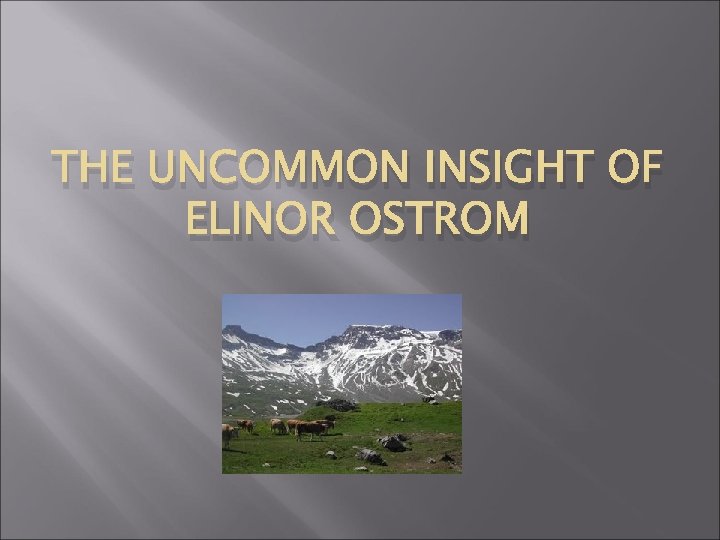 THE UNCOMMON INSIGHT OF ELINOR OSTROM